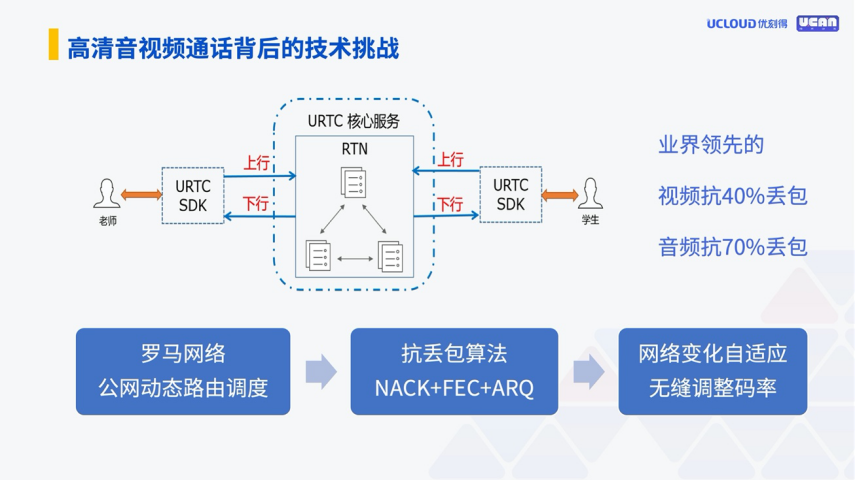 UCLOUD 优刻得 UCAN

高清音视频通话背后的技术挑战

URTC 核心服务

RTN

老师

URTC SDK

上行

下行

上行

下行

URTC SDK

学生

业界领先的

视频抗40%丢包

音频抗70%丢包

罗马网络
公网动态路由调度

抗丢包算法
NACK+FEC+ARQ

网络变化自适应
无缝调整码率